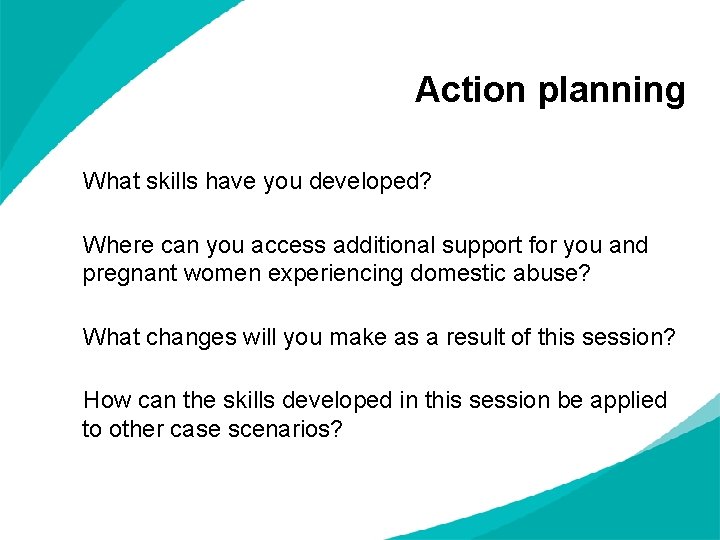 Action planning

What skills have you developed?

Where can you access additional support for you and pregnant women experiencing domestic abuse?

What changes will you make as a result of this session?

How can the skills developed in this session be applied to other case scenarios?